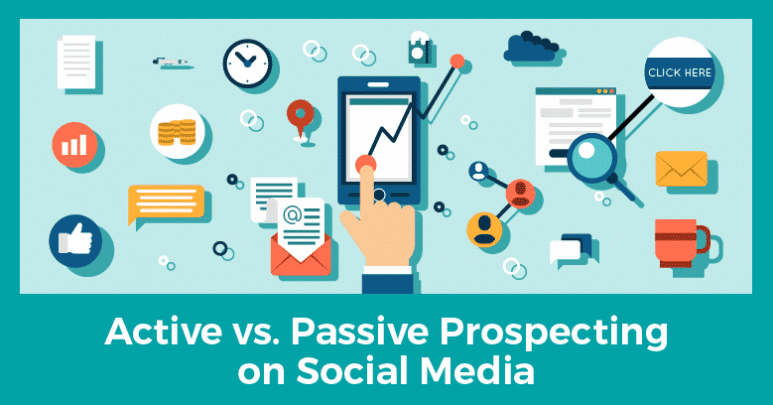 CLICK HERE

@

Active vs. Passive Prospecting on Social Media